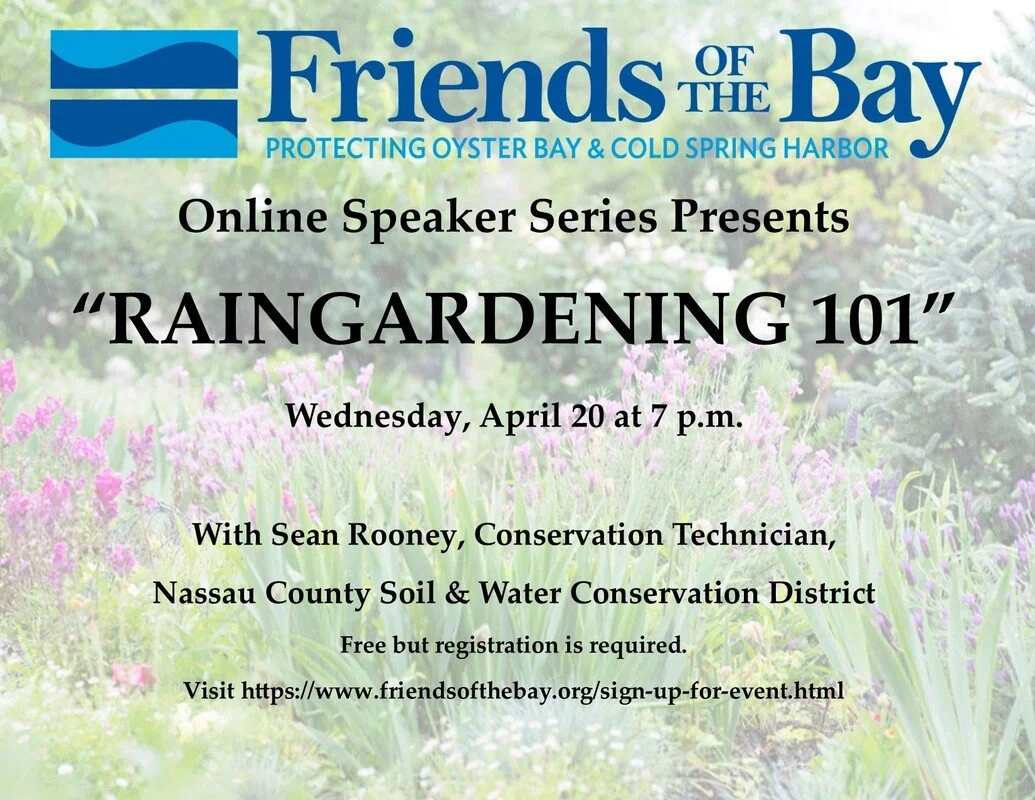 Friends OF THE Bay
PROTECTING OYSTER BAY & COLD SPRING HARBOR

Online Speaker Series Presents

"RAINGARDENING 101"

Wednesday, April 20 at 7 p.m.

With Sean Rooney, Conservation Technician,

Nassau County Soil & Water Conservation District

Free but registration is required.

Visit https://www.friendsofthebay.org/sign-up-for-event.html